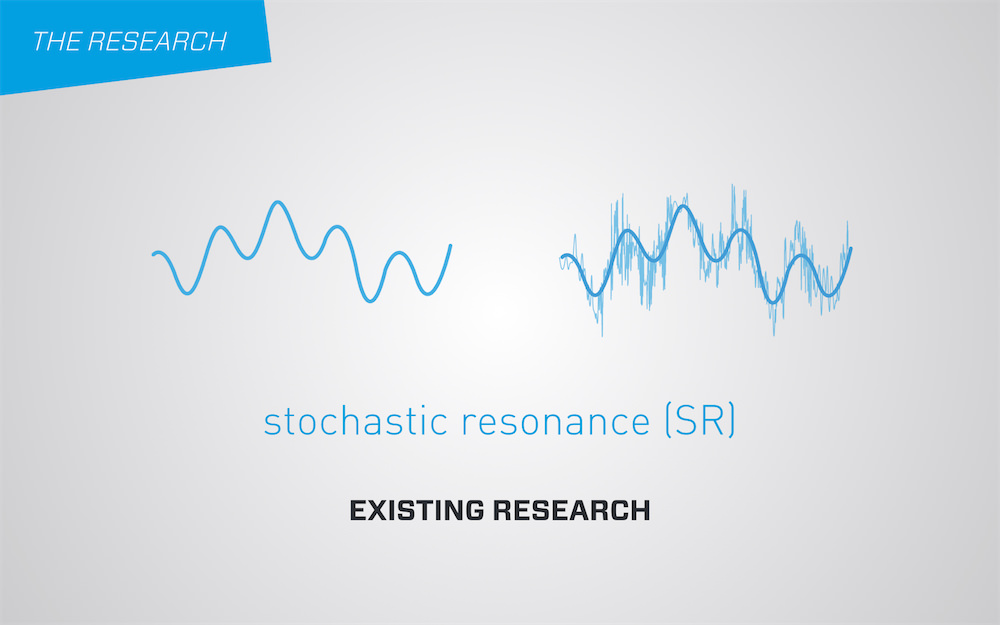 THE RESEARCH

stochastic resonance (SR)

EXISTING RESEARCH